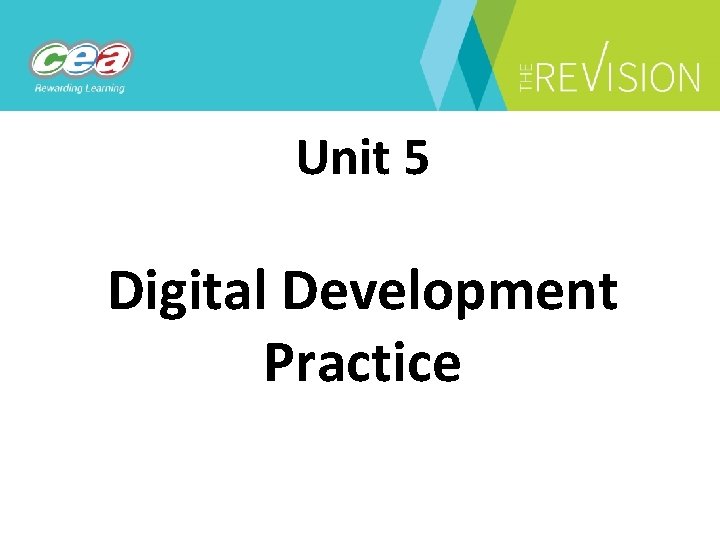 cea
Rewarding Learning

THE REVISION

Unit 5

Digital Development Practice